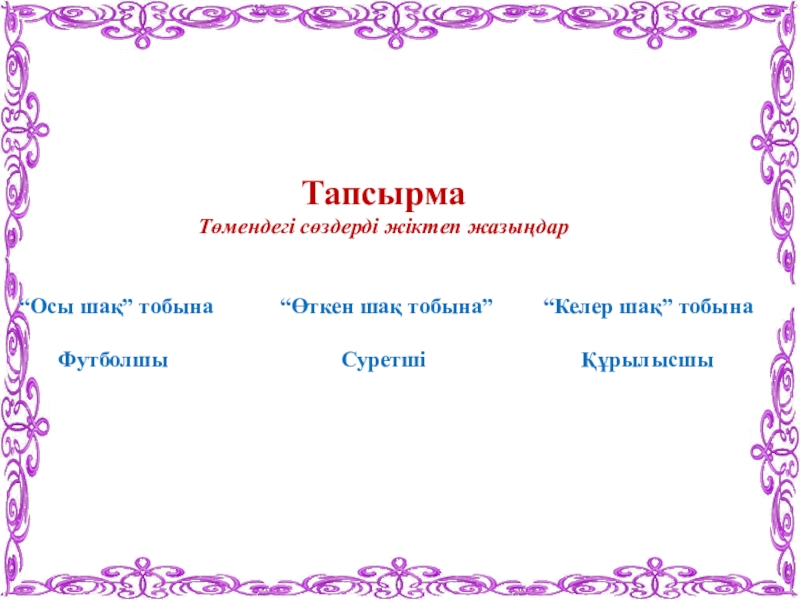 Тапсырма
Төмендегі сөздерді жіктеп жазыңдар

“Осы шақ” тобына

Футболшы

“Өткен шақ тобына”

Суретші

“Келер шақ” тобына

Құрылысшы